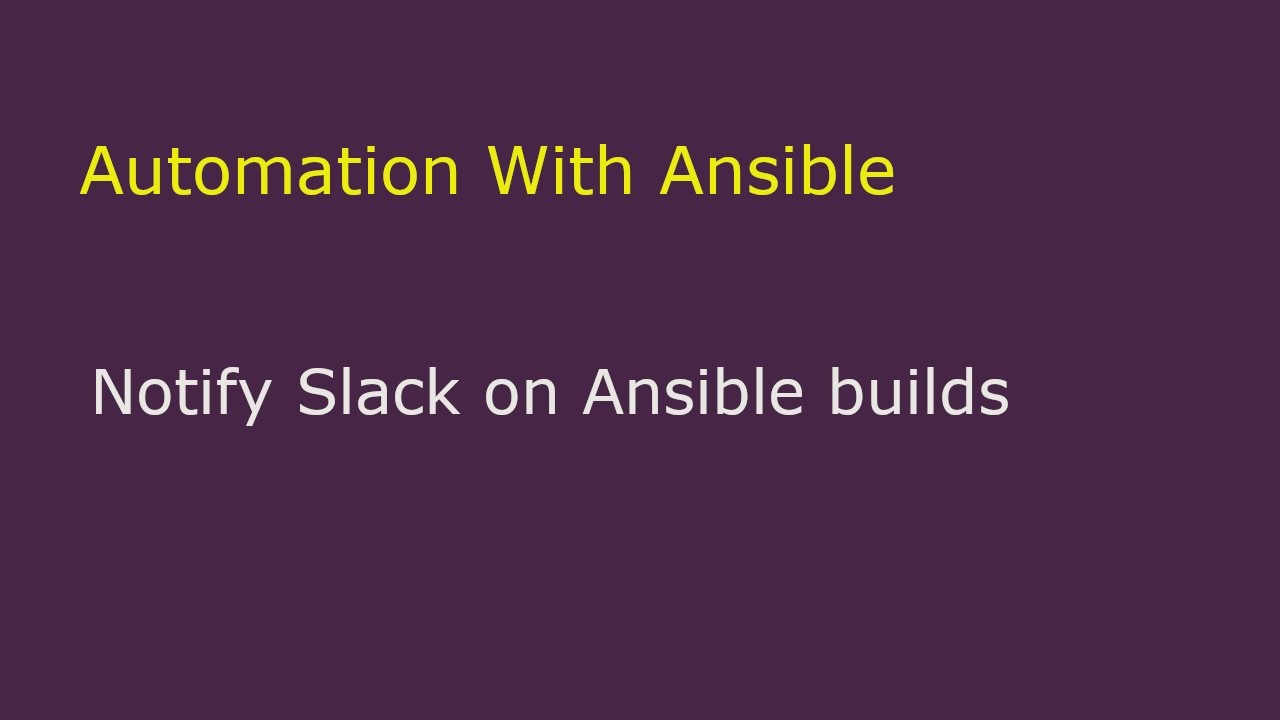 Automation With Ansible

Notify Slack on Ansible builds